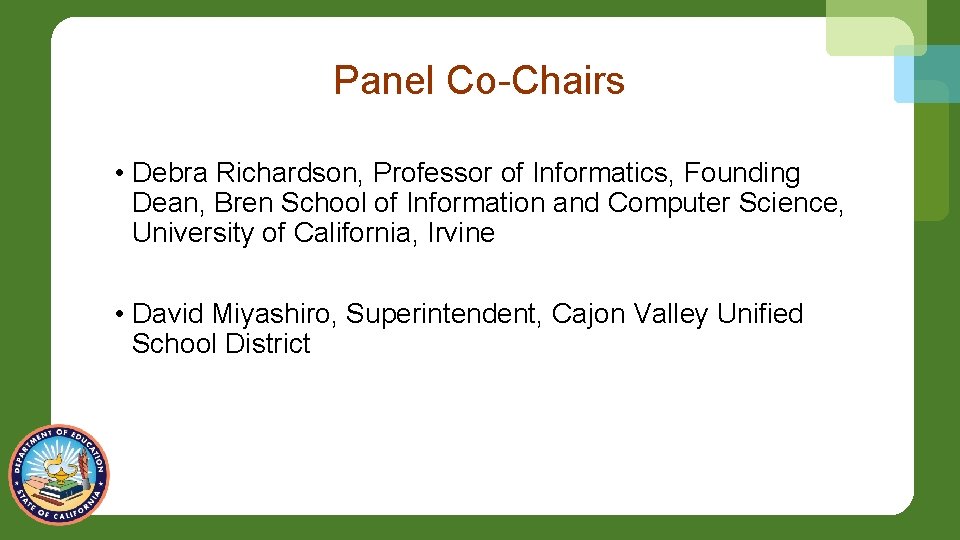 Panel Co-Chairs

• Debra Richardson, Professor of Informatics, Founding Dean, Bren School of Information and Computer Science, University of California, Irvine

• David Miyashiro, Superintendent, Cajon Valley Unified School District

DEPARTMENT OF EDUCATION
STATE OF CALIFORNIA